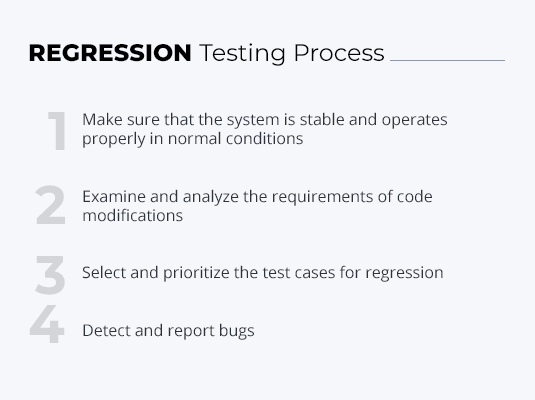 REGRESSION Testing Process

1 Make sure that the system is stable and operates properly in normal conditions

2 Examine and analyze the requirements of code modifications

3 Select and prioritize the test cases for regression

4 Detect and report bugs